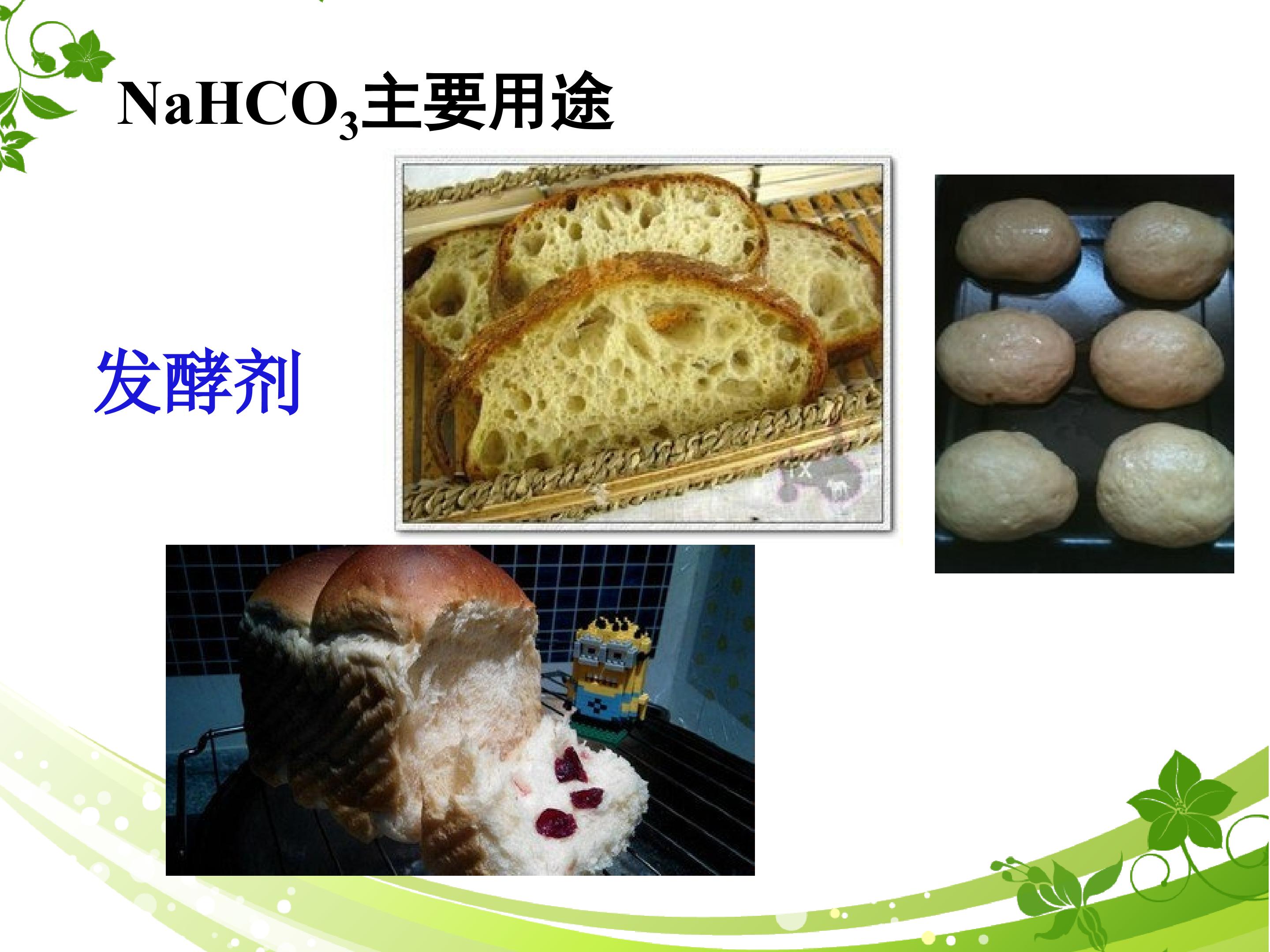 $NaHCO_3$主要用途

发酵剂